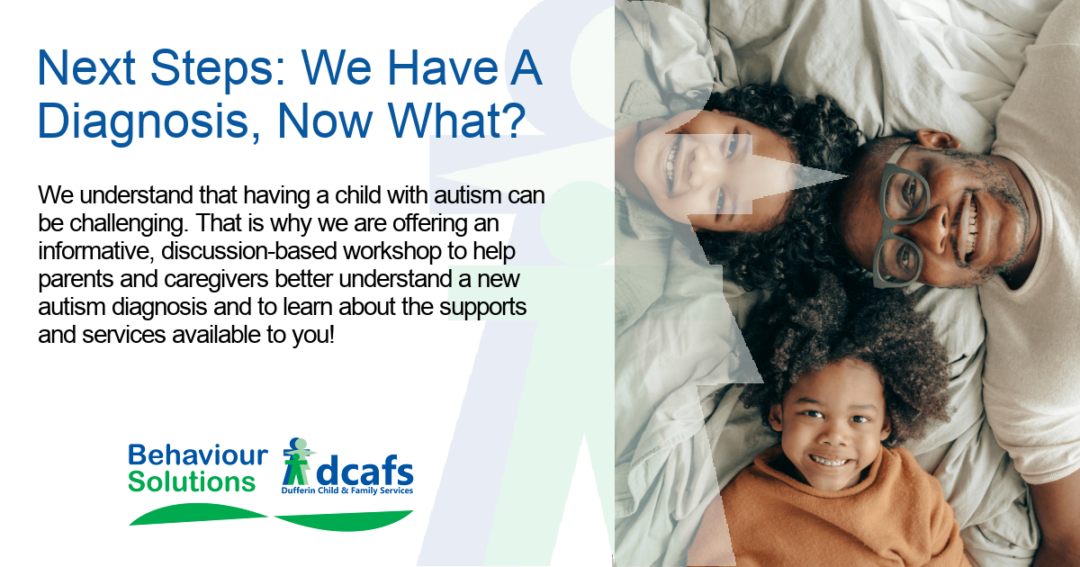 Next Steps: We Have A Diagnosis, Now What?

We understand that having a child with autism can be challenging. That is why we are offering an informative, discussion-based workshop to help parents and caregivers better understand a new autism diagnosis and to learn about the supports and services available to you!

Behaviour Solutions

dcafs
Dufferin Child & Family Services